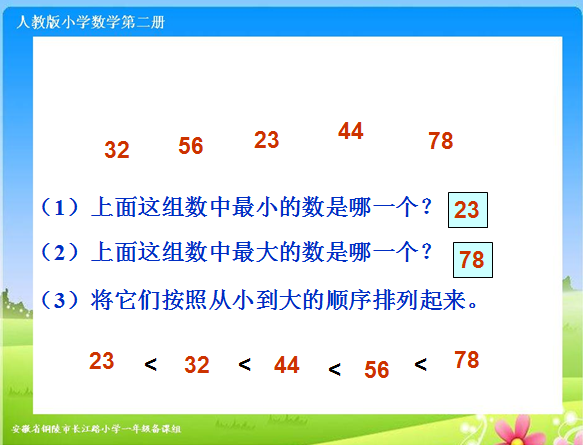 人教版小学数学第二册

32 56 23 44 78

（1）上面这组数中最小的数是哪一个？ 23

（2）上面这组数中最大的数是哪一个？ 78

（3）将它们按照从小到大的顺序排列起来。

23 < 32 < 44 < 56 < 78

安徽省铜陵市长江路小学一年级备课组